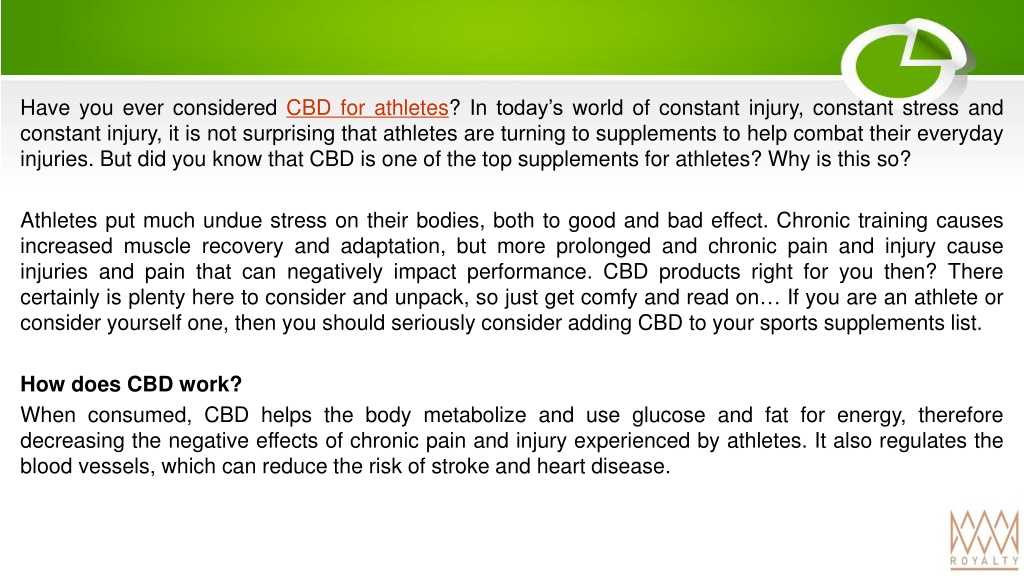 Have you ever considered CBD for athletes? In today's world of constant injury, constant stress and constant injury, it is not surprising that athletes are turning to supplements to help combat their everyday injuries. But did you know that CBD is one of the top supplements for athletes? Why is this so?

Athletes put much undue stress on their bodies, both to good and bad effect. Chronic training causes increased muscle recovery and adaptation, but more prolonged and chronic pain and injury cause injuries and pain that can negatively impact performance. CBD products right for you then? There certainly is plenty here to consider and unpack, so just get comfy and read on… If you are an athlete or consider yourself one, then you should seriously consider adding CBD to your sports supplements list.

How does CBD work?

When consumed, CBD helps the body metabolize and use glucose and fat for energy, therefore decreasing the negative effects of chronic pain and injury experienced by athletes. It also regulates the blood vessels, which can reduce the risk of stroke and heart disease.

ROYALTY